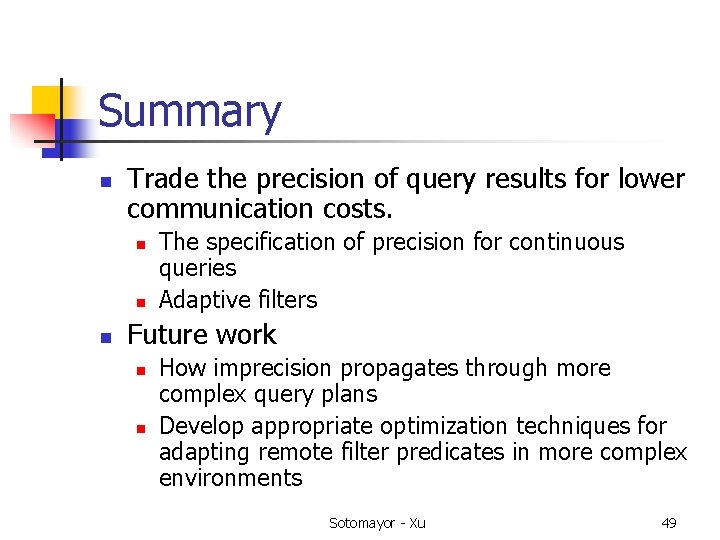 Summary

- Trade the precision of query results for lower communication costs.
  - The specification of precision for continuous queries
  - Adaptive filters
- Future work
  - How imprecision propagates through more complex query plans
  - Develop appropriate optimization techniques for adapting remote filter predicates in more complex environments

Sotomayor - Xu

49